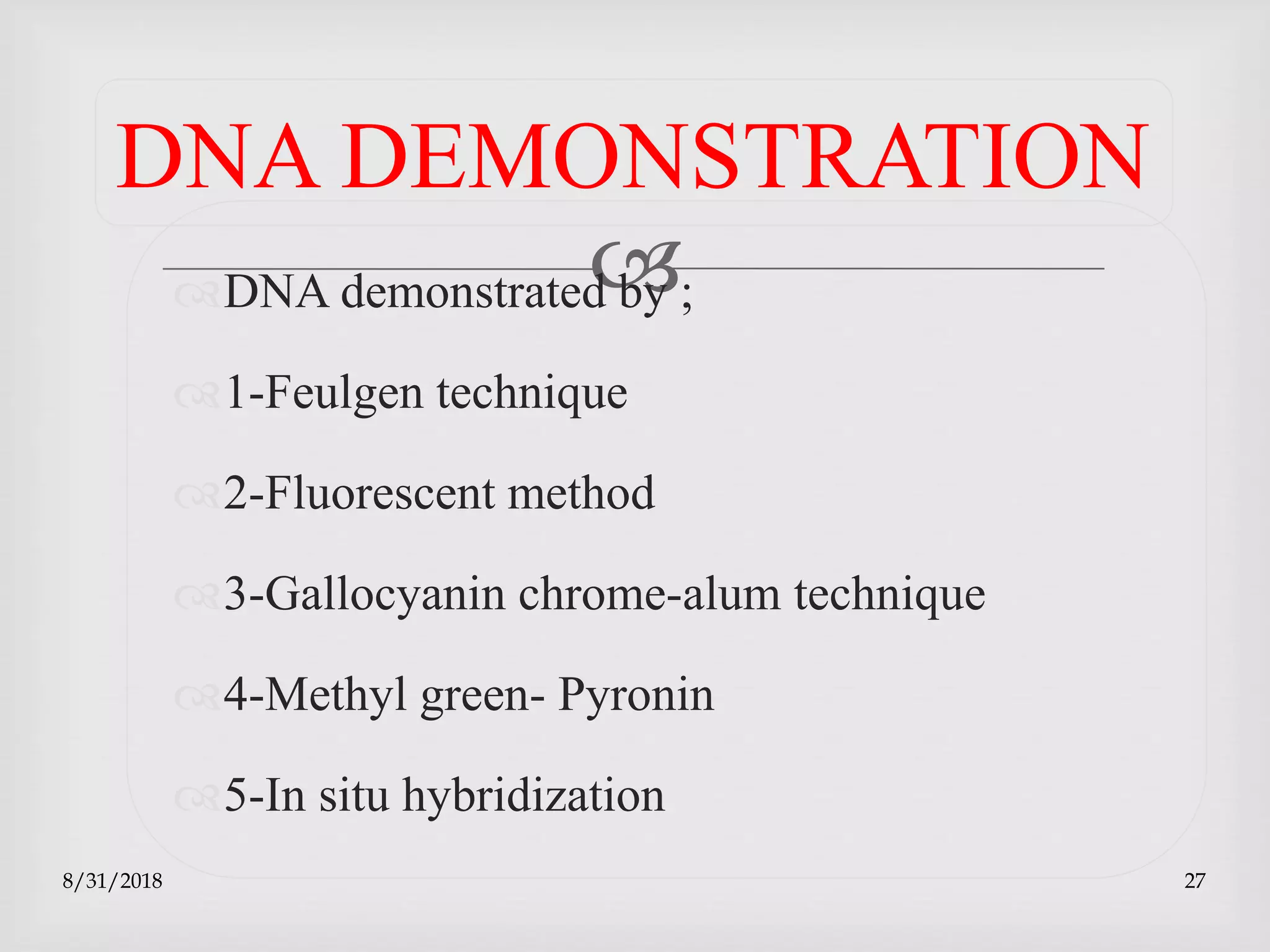 DNA DEMONSTRATION

DNA demonstrated by ;

1-Feulgen technique

2-Fluorescent method

3-Gallocyanin chrome-alum technique

4-Methyl green- Pyronin

5-In situ hybridization

8/31/2018

27